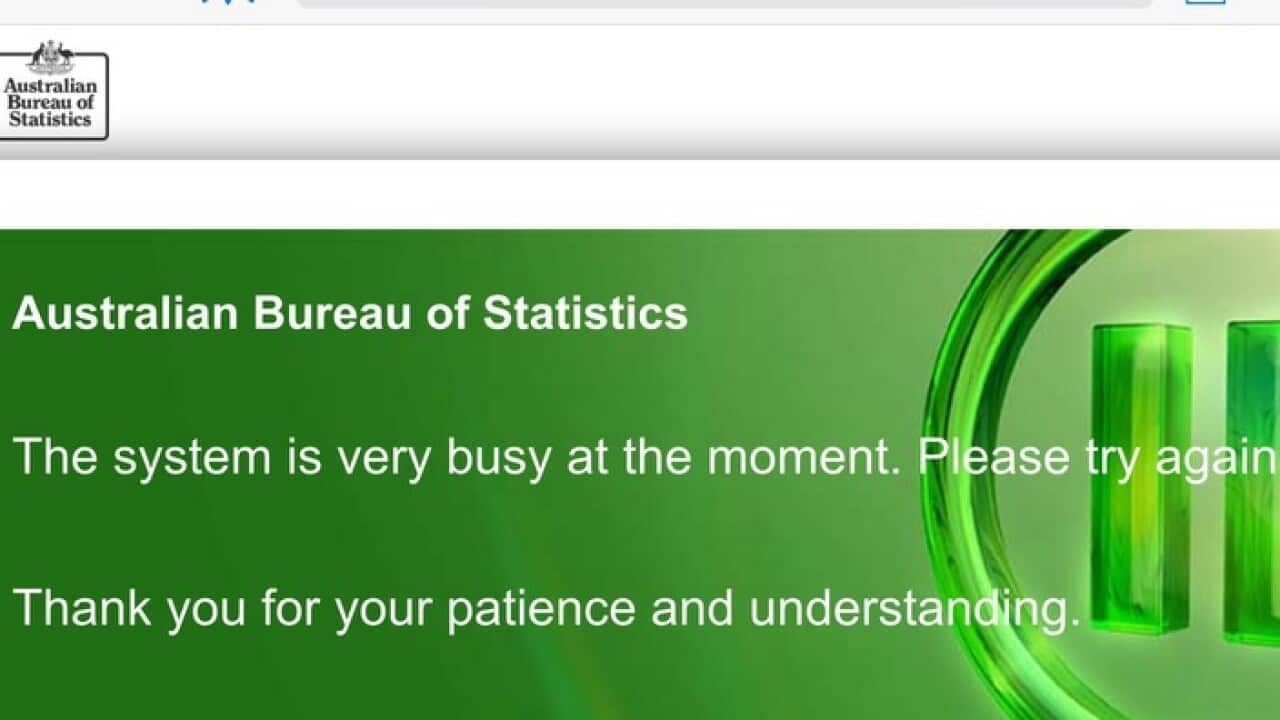 Australian Bureau of Statistics

Australian Bureau of Statistics

The system is very busy at the moment. Please try again

Thank you for your patience and understanding.